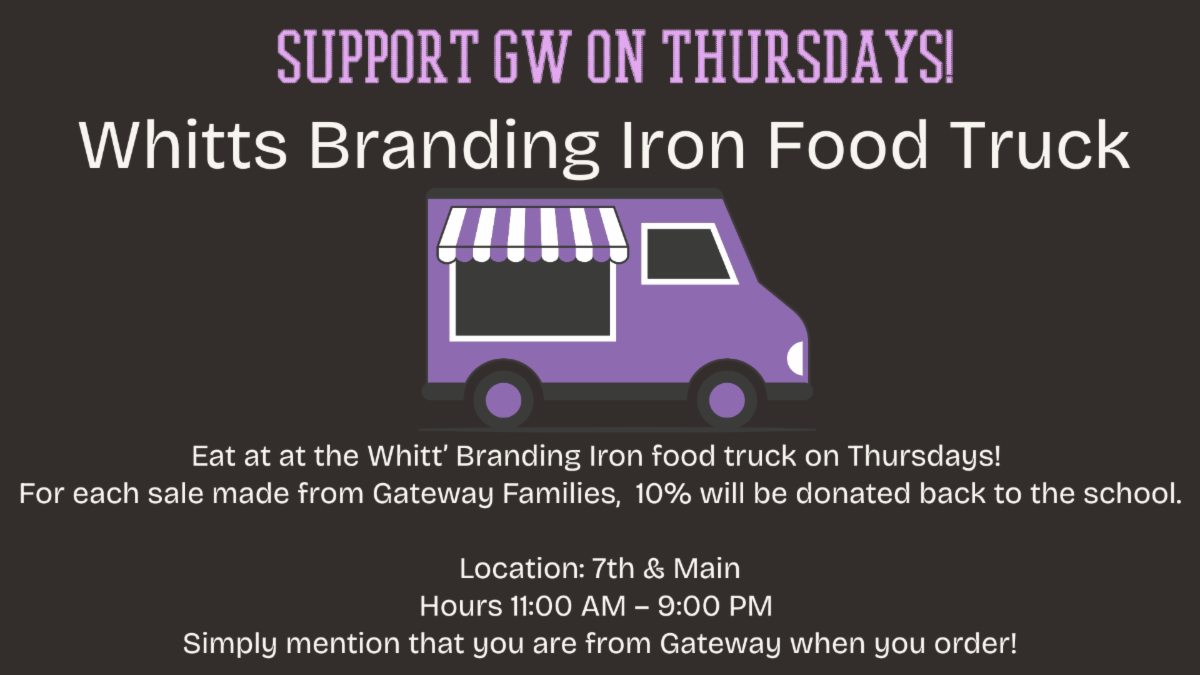 SUPPORT GW ON THURSDAYS!

Whitts Branding Iron Food Truck

Eat at at the Whitt' Branding Iron food truck on Thursdays!
For each sale made from Gateway Families, 10% will be donated back to the school.

Location: 7th & Main
Hours 11:00 AM – 9:00 PM
Simply mention that you are from Gateway when you order!